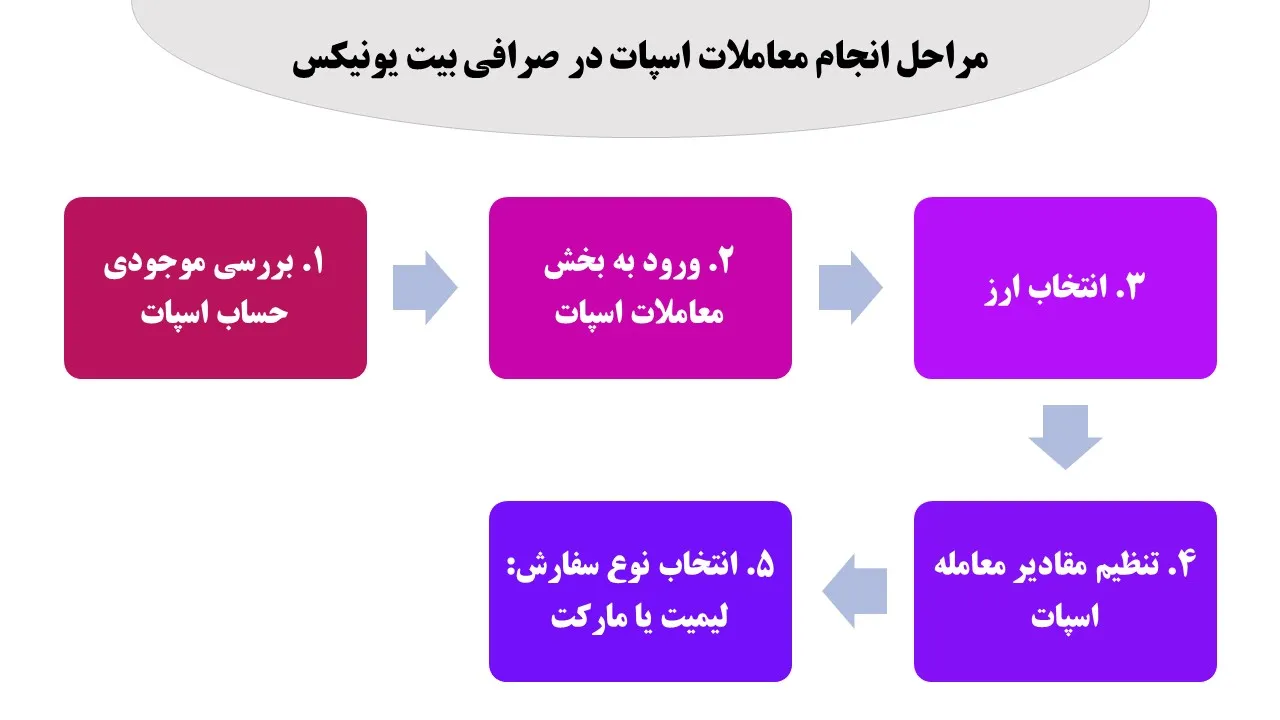 مراحل انجام معاملات اسپات در صرافی بیت یونیکس

۱. بررسی موجودی حساب اسپات

۲. ورود به بخش معاملات اسپات

۳. انتخاب ارز

۴. تنظیم مقادیر معامله اسپات

۵. انتخاب نوع سفارش: لیمیت یا مارکت